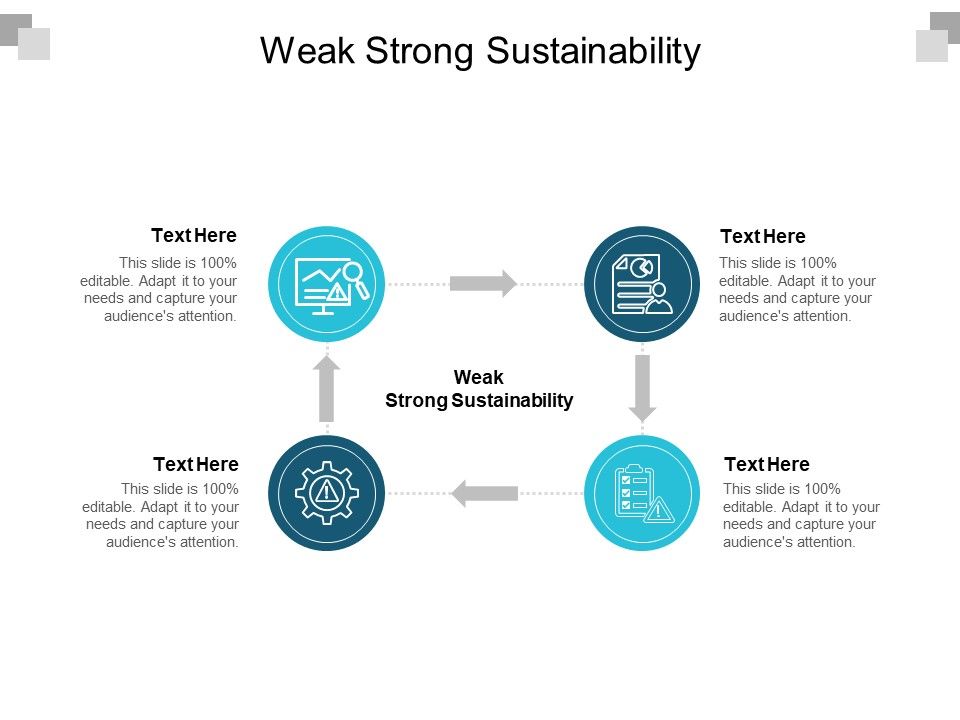 Weak Strong Sustainability

Text Here
This slide is 100% editable. Adapt it to your needs and capture your audience's attention.

Text Here
This slide is 100% editable. Adapt it to your needs and capture your audience's attention.

Weak Strong Sustainability

Text Here
This slide is 100% editable. Adapt it to your needs and capture your audience's attention.

Text Here
This slide is 100% editable. Adapt it to your needs and capture your audience's attention.